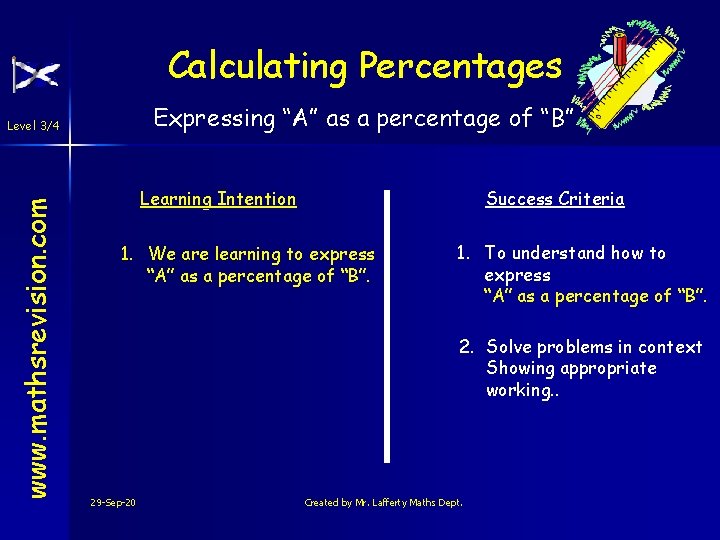 Calculating Percentages

Level 3/4

Expressing “A” as a percentage of “B”

www.mathsrevision.com

Learning Intention

1. We are learning to express “A” as a percentage of “B”.

Success Criteria

1. To understand how to express “A” as a percentage of “B”.

2. Solve problems in context Showing appropriate working..

29-Sep-20

Created by Mr. Lafferty Maths Dept.